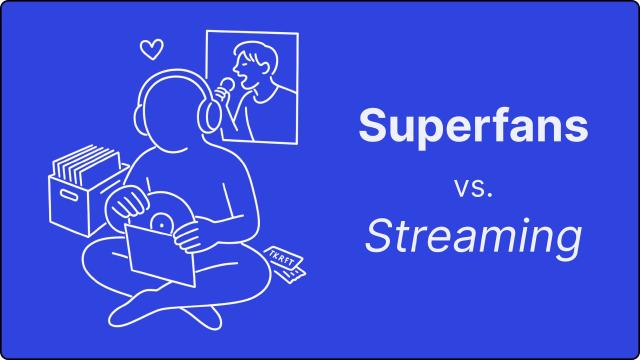 TKRFT

Superfans

vs.

Streaming